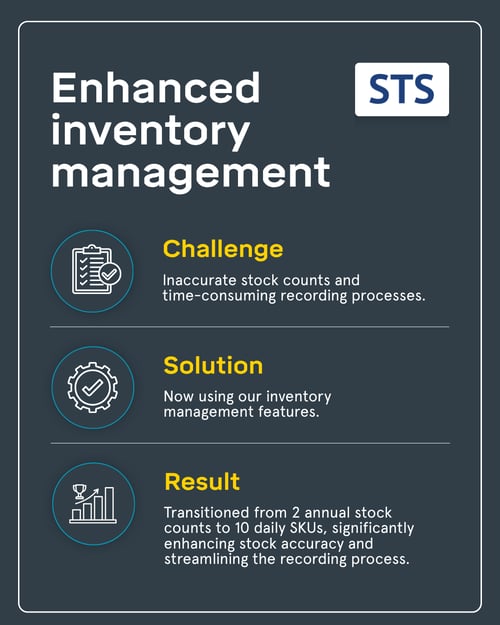 Enhanced inventory management

STS

Challenge

Inaccurate stock counts and time-consuming recording processes.

Solution

Now using our inventory management features.

Result

Transitioned from 2 annual stock counts to 10 daily SKUs, significantly enhancing stock accuracy and streamlining the recording process.